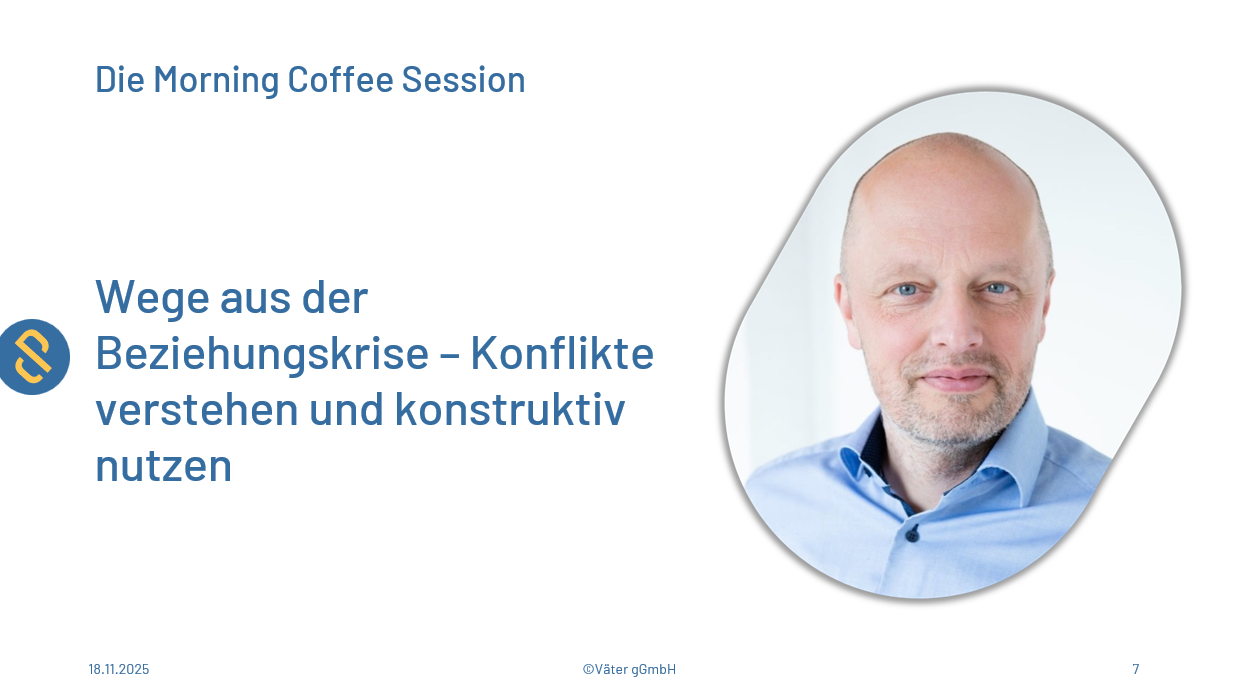 Die Morning Coffee Session

Wege aus der Beziehungskrise – Konflikte verstehen und konstruktiv nutzen

18.11.2025

©Väter gGmbH

7